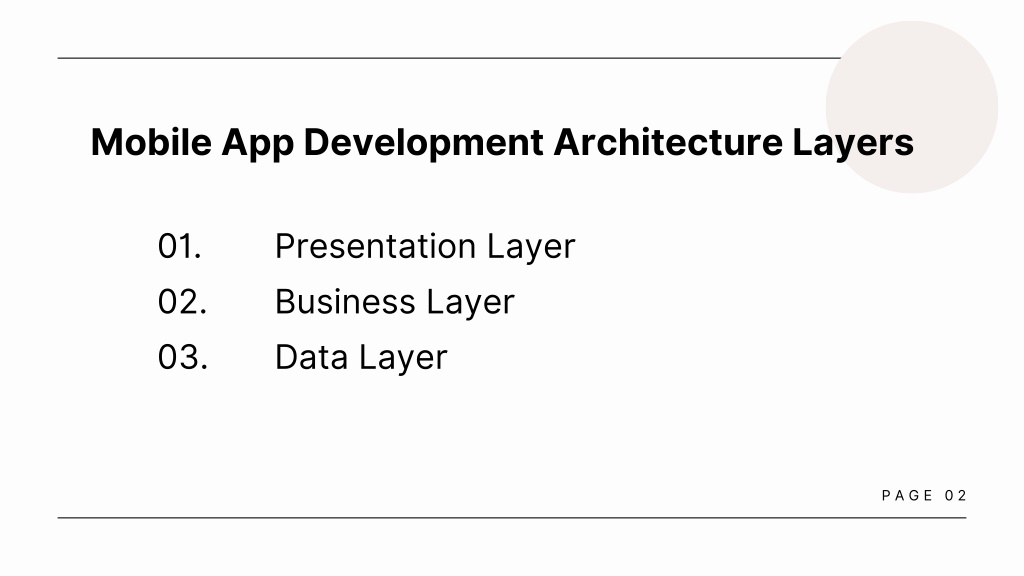 Mobile App Development Architecture Layers

01. Presentation Layer
02. Business Layer
03. Data Layer

PAGE 02